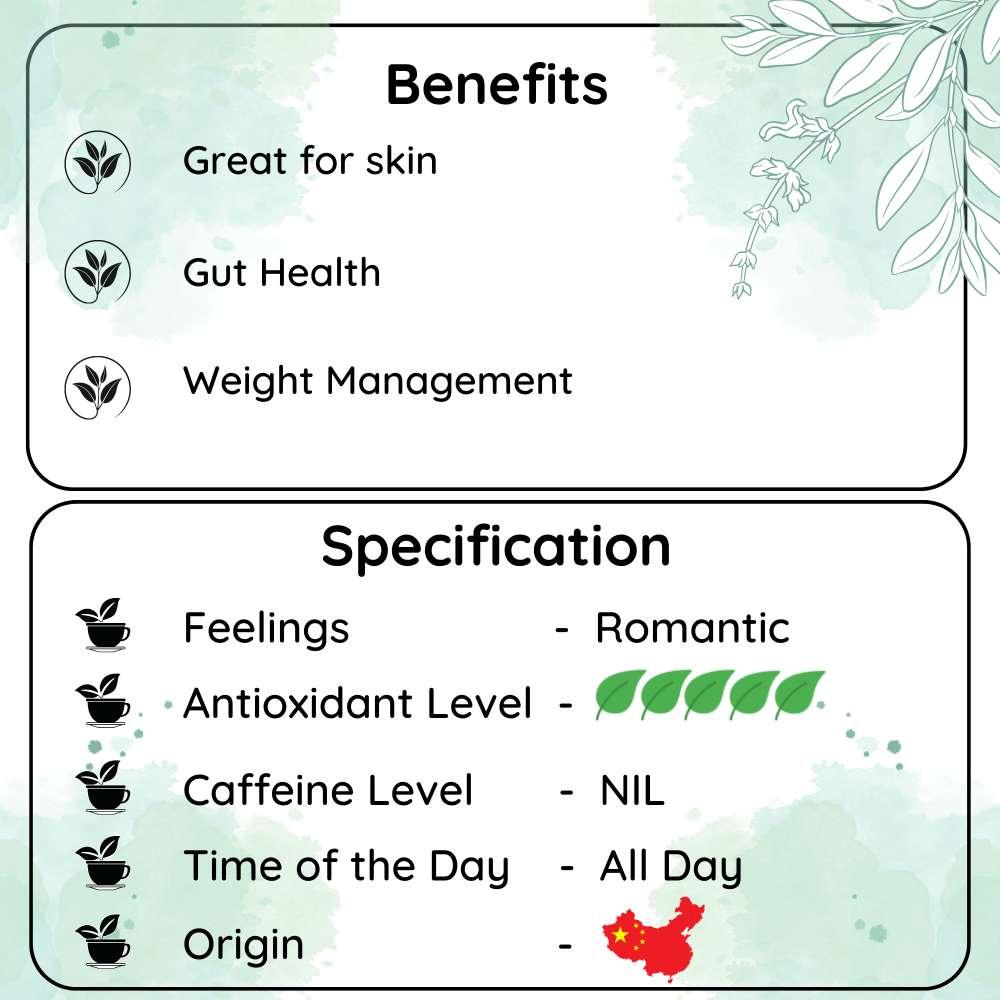 Benefits

Great for skin

Gut Health

Weight Management

Specification

Feelings - Romantic

Antioxidant Level -

Caffeine Level - NIL

Time of the Day - All Day

Origin -